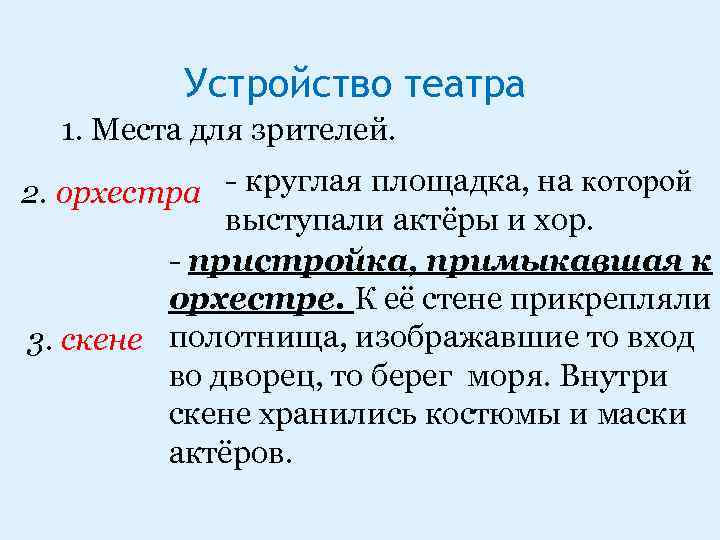 Устройство театра

1. Места для зрителей.

2. орхестра - круглая площадка, на которой выступали актёры и хор.

3. скене - пристройка, примыкавшая к орхестре. К её стене прикрепляли полотнища, изображавшие то вход во дворец, то берег моря. Внутри скене хранились костюмы и маски актёров.